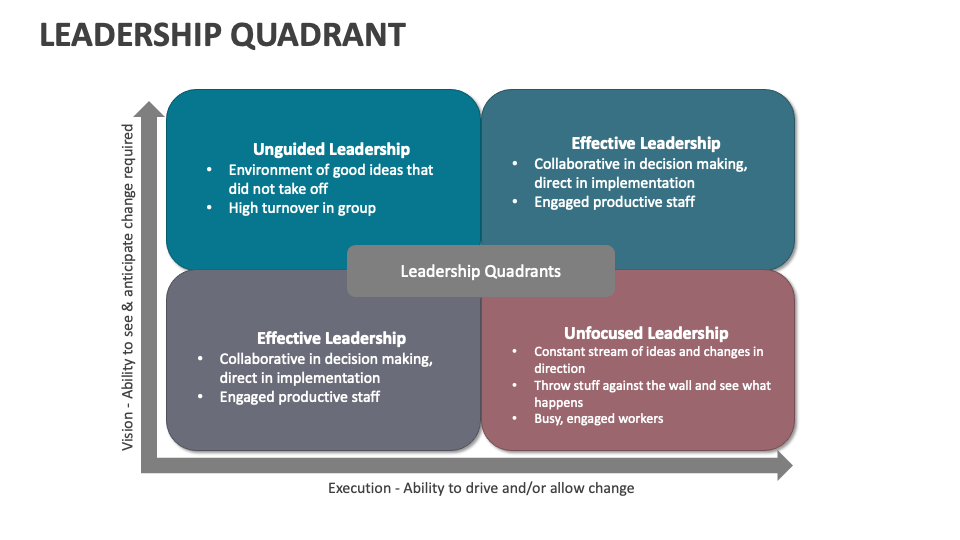 LEADERSHIP QUADRANT

Vision - Ability to see & anticipate change required

Unguided Leadership
• Environment of good ideas that did not take off
• High turnover in group

Effective Leadership
• Collaborative in decision making, direct in implementation
• Engaged productive staff

Leadership Quadrants

Effective Leadership
• Collaborative in decision making, direct in implementation
• Engaged productive staff

Unfocused Leadership
• Constant stream of ideas and changes in direction
• Throw stuff against the wall and see what happens
• Busy, engaged workers

Execution - Ability to drive and/or allow change